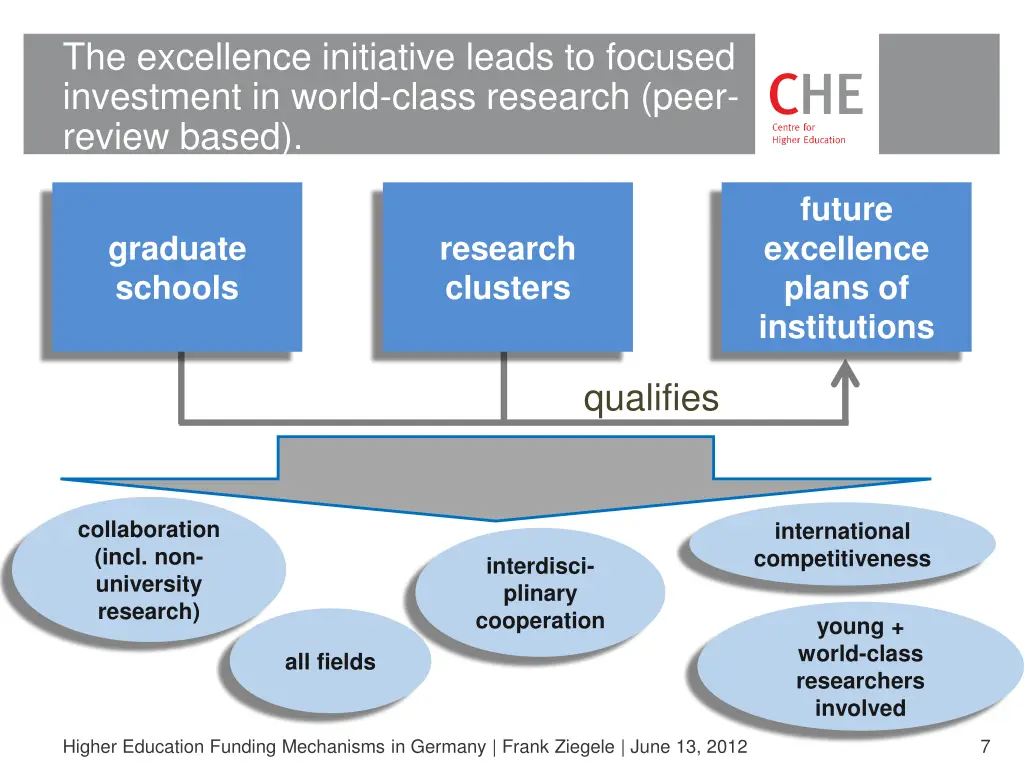 The excellence initiative leads to focused investment in world-class research (peer-review based).

CHE
Centre for
Higher Education

graduate schools

research clusters

future excellence plans of institutions

qualifies

collaboration (incl. non-university research)

all fields

interdisciplinary cooperation

international competitiveness

young + world-class researchers involved

Higher Education Funding Mechanisms in Germany | Frank Ziegele | June 13, 2012

7